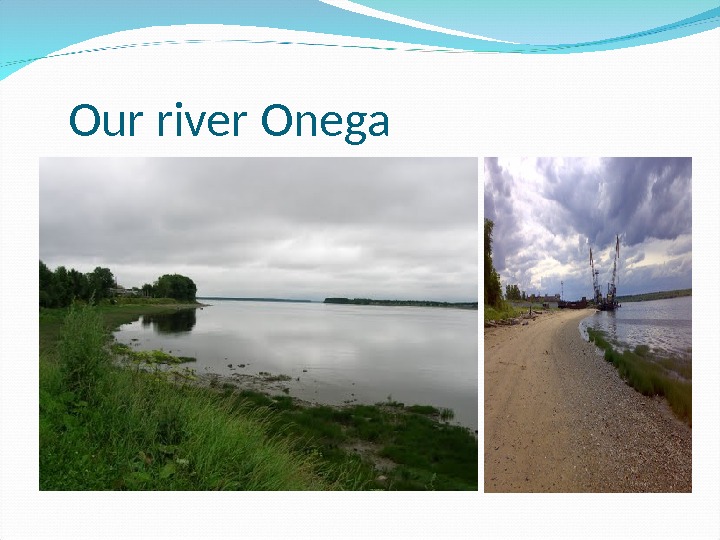 Our river Onega